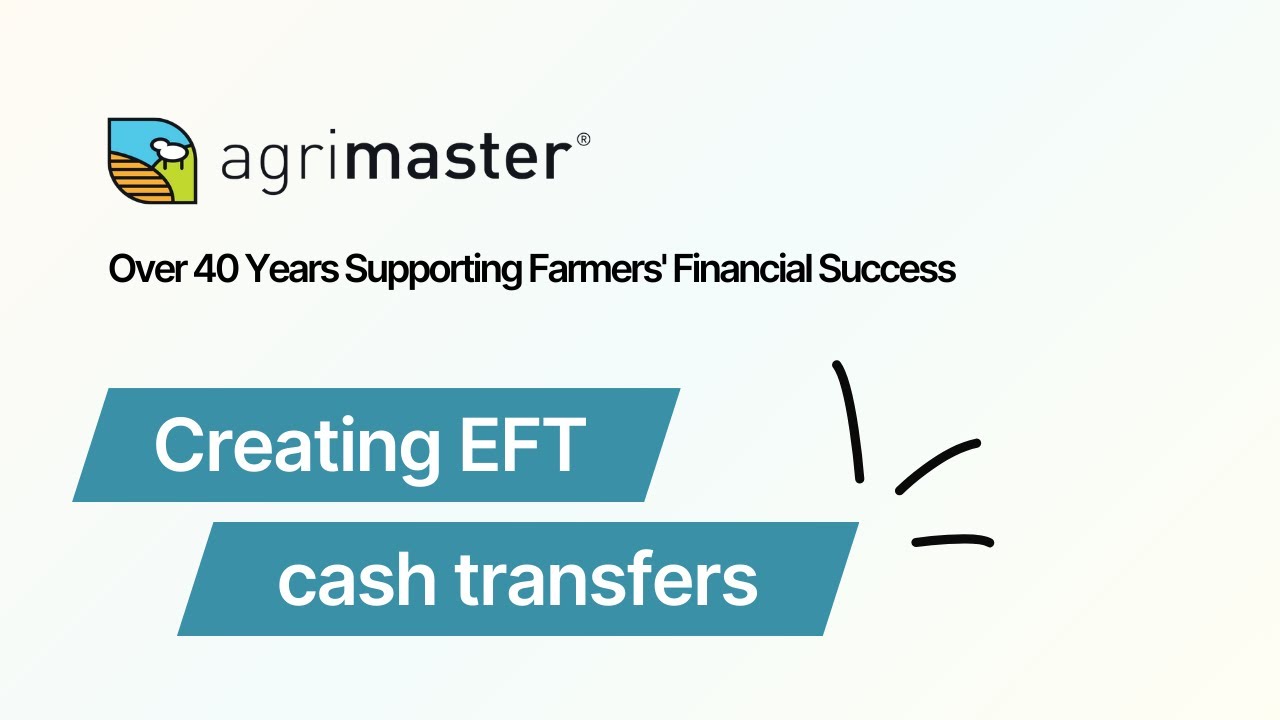 agrimaster®

Over 40 Years Supporting Farmers' Financial Success

Creating EFT
cash transfers